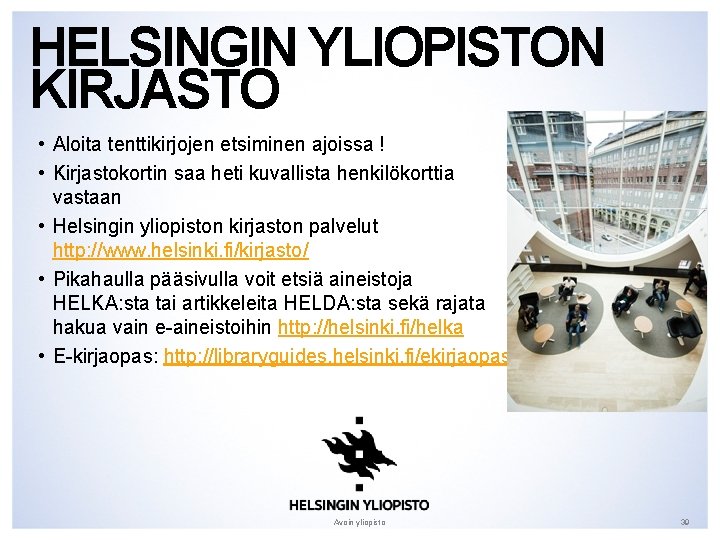 HELSINGIN YLIOPISTON KIRJASTO

• Aloita tenttikirjojen etsiminen ajoissa !

• Kirjastokortin saa heti kuvallista henkilökorttia vastaan

• Helsingin yliopiston kirjaston palvelut http://www.helsinki.fi/kirjasto/

• Pikahaulla pääsivulla voit etsiä aineistoja HELKA:sta tai artikkeleita HELDA:sta sekä rajata hakua vain e-aineistoihin http://helsinki.fi/helka

• E-kirjaopas: http://libraryguides.helsinki.fi/ekirjaopas

HELSINGIN YLIOPISTO

Avoin yliopisto

30